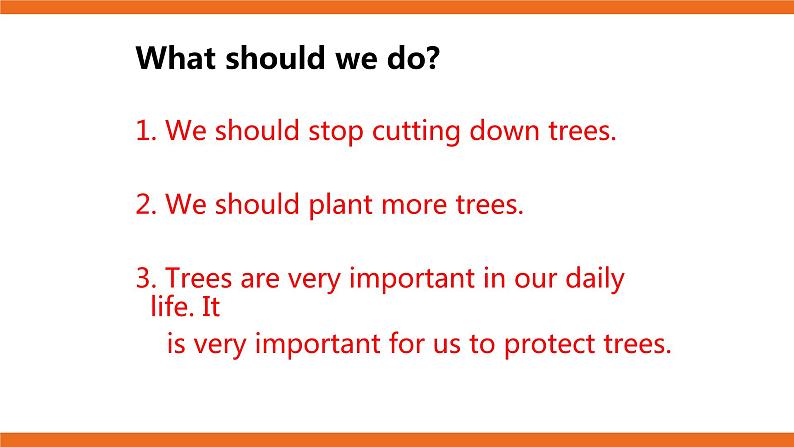 What should we do?

1. We should stop cutting down trees.

2. We should plant more trees.

3. Trees are very important in our daily life. It is very important for us to protect trees.